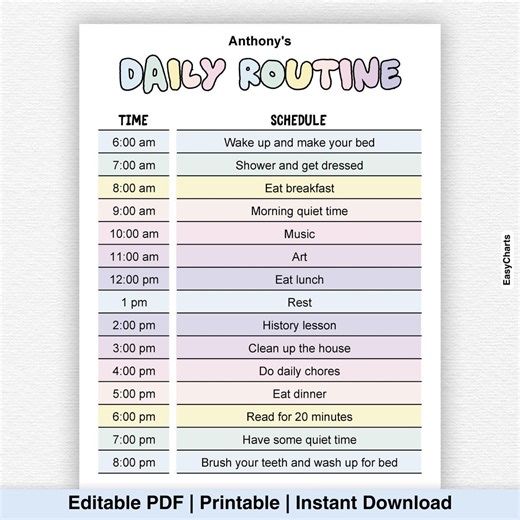 Anthony's

DAILY ROUTINE

| TIME | SCHEDULE |
|---|---|
| 6:00 am | Wake up and make your bed |
| 7:00 am | Shower and get dressed |
| 8:00 am | Eat breakfast |
| 9:00 am | Morning quiet time |
| 10:00 am | Music |
| 11:00 am | Art |
| 12:00 pm | Eat lunch |
| 1 pm | Rest |
| 2:00 pm | History lesson |
| 3:00 pm | Clean up the house |
| 4:00 pm | Do daily chores |
| 5:00 pm | Eat dinner |
| 6:00 pm | Read for 20 minutes |
| 7:00 pm | Have some quiet time |
| 8:00 pm | Brush your teeth and wash up for bed |

EasyCharts

Editable PDF | Printable | Instant Download